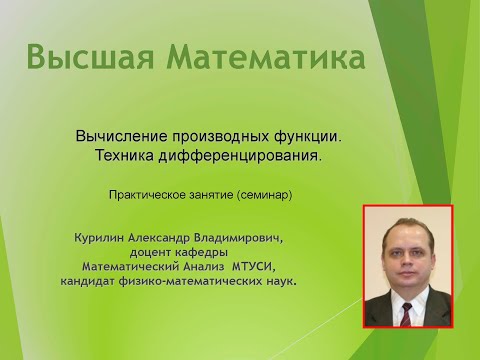 Высшая Математика

Вычисление производных функции.
Техника дифференцирования.

Практическое занятие (семинар)

Курилин Александр Владимирович,
доцент кафедры
Математический Анализ МТУСИ,
кандидат физико-математических наук.